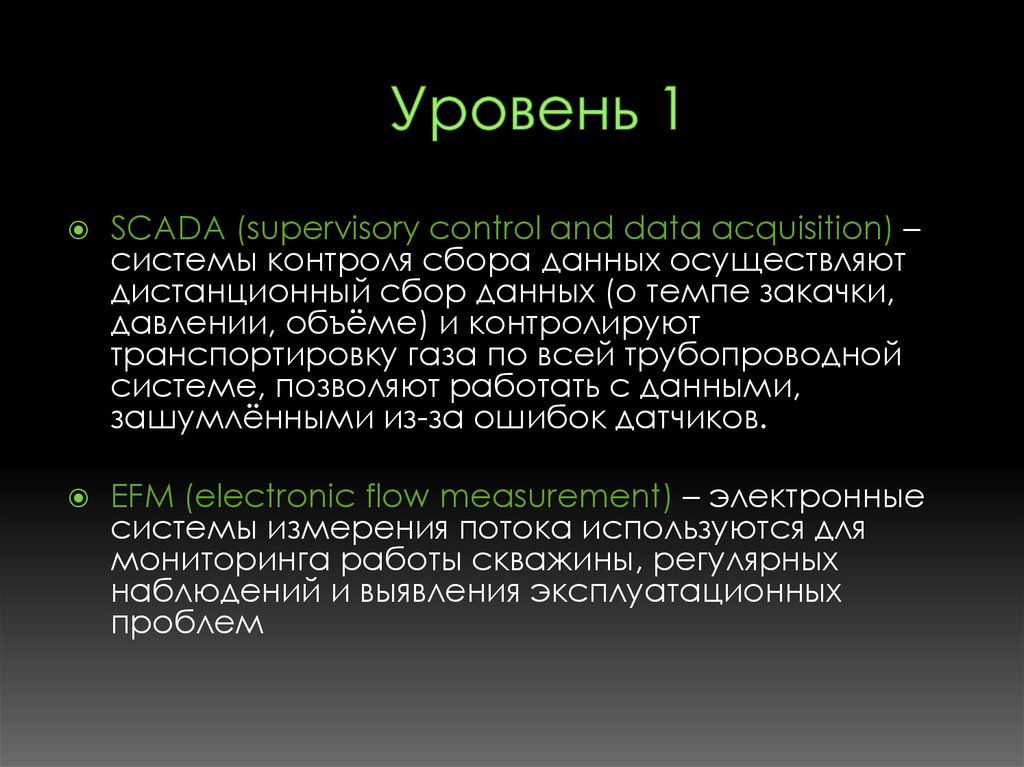 Уровень 1

SCADA (supervisory control and data acquisition) – системы контроля сбора данных осуществляют дистанционный сбор данных (о темпе закачки, давлении, объёме) и контролируют транспортировку газа по всей трубопроводной системе, позволяют работать с данными, зашумлёнными из-за ошибок датчиков.

EFM (electronic flow measurement) – электронные системы измерения потока используются для мониторинга работы скважины, регулярных наблюдений и выявления эксплуатационных проблем